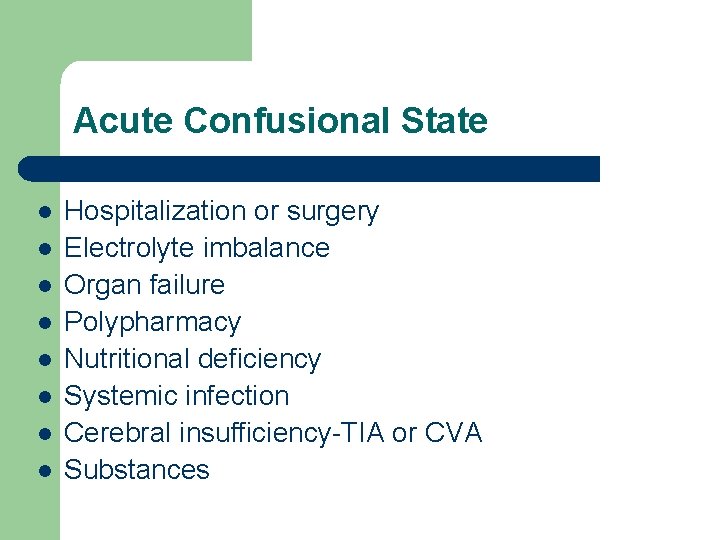 Acute Confusional State

- Hospitalization or surgery
- Electrolyte imbalance
- Organ failure
- Polypharmacy
- Nutritional deficiency
- Systemic infection
- Cerebral insufficiency-TIA or CVA
- Substances